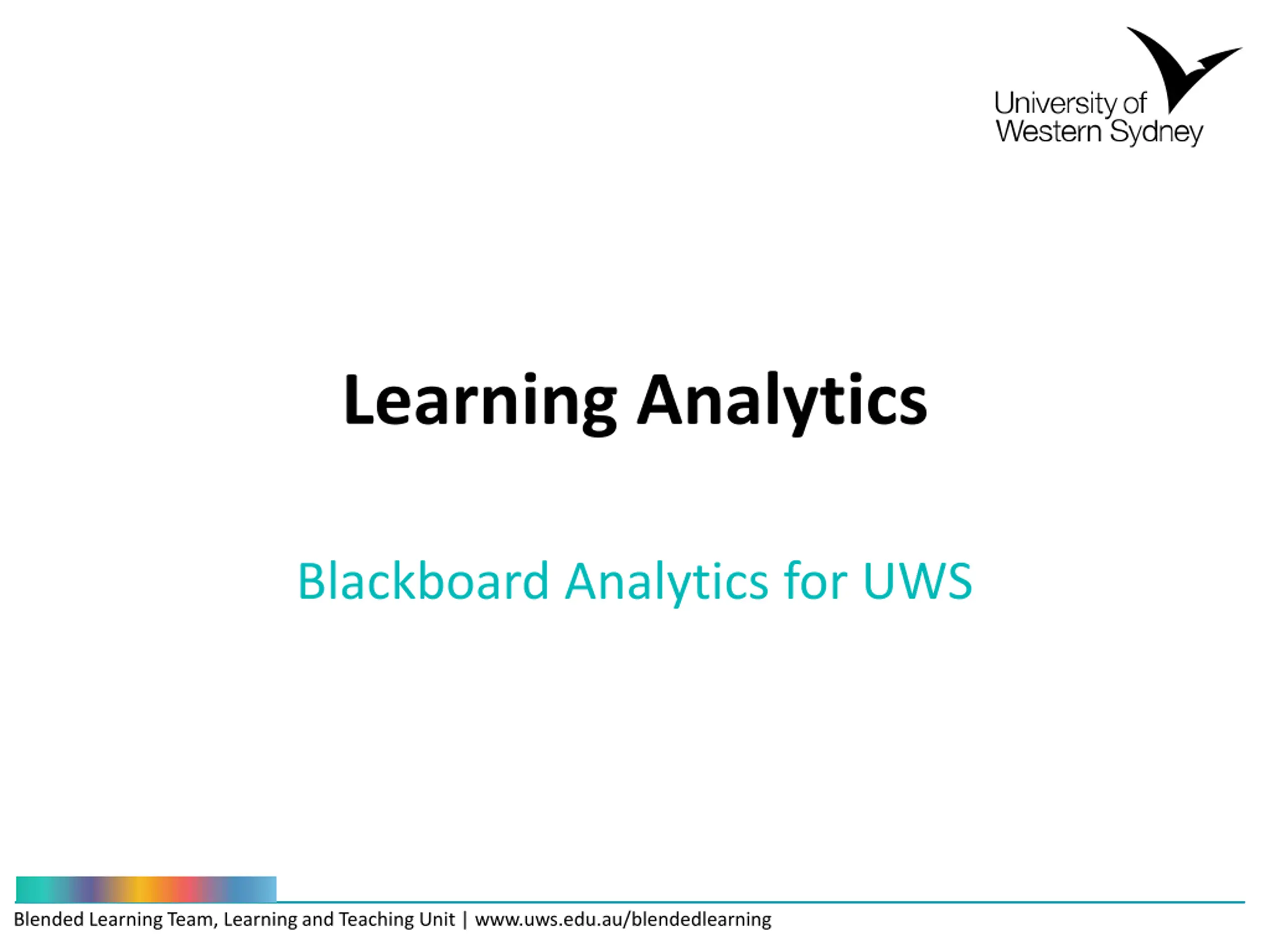 University of Western Sydney

Learning Analytics

Blackboard Analytics for UWS

Blended Learning Team, Learning and Teaching Unit | www.uws.edu.au/blendedlearning